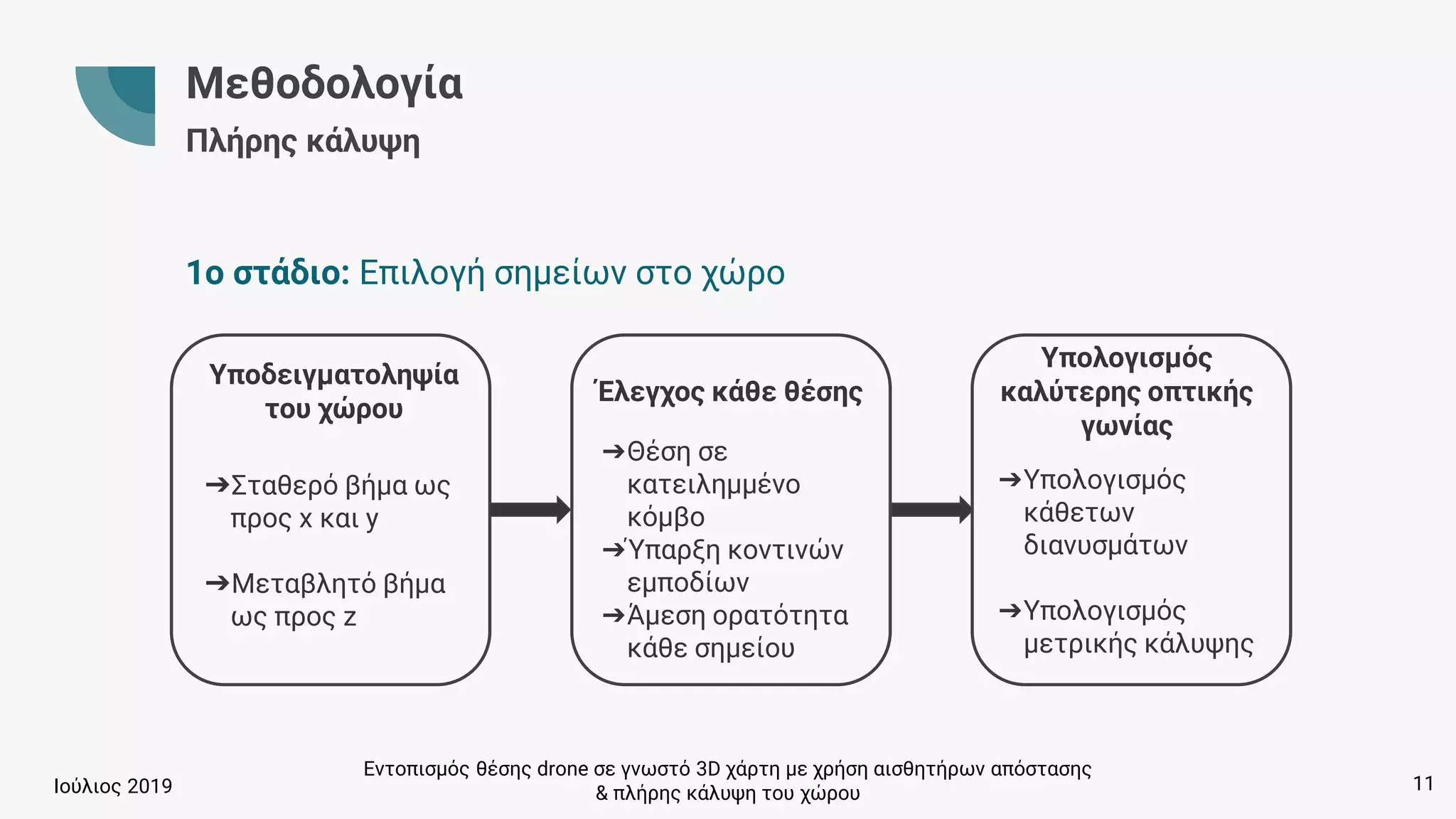 Μεθοδολογία
Πλήρης κάλυψη

1ο στάδιο: Επιλογή σημείων στο χώρο

Υποδειγματοληψία του χώρου

➔Σταθερό βήμα ως προς x και y

➔Μεταβλητό βήμα ως προς z

Έλεγχος κάθε θέσης

➔Θέση σε κατειλημμένο κόμβο
➔Ύπαρξη κοντινών εμποδίων
➔Άμεση ορατότητα κάθε σημείου

Υπολογισμός καλύτερης οπτικής γωνίας

➔Υπολογισμός κάθετων διανυσμάτων

➔Υπολογισμός μετρικής κάλυψης

Ιούλιος 2019

Εντοπισμός θέσης drone σε γνωστό 3D χάρτη με χρήση αισθητήρων απόστασης & πλήρης κάλυψη του χώρου

11